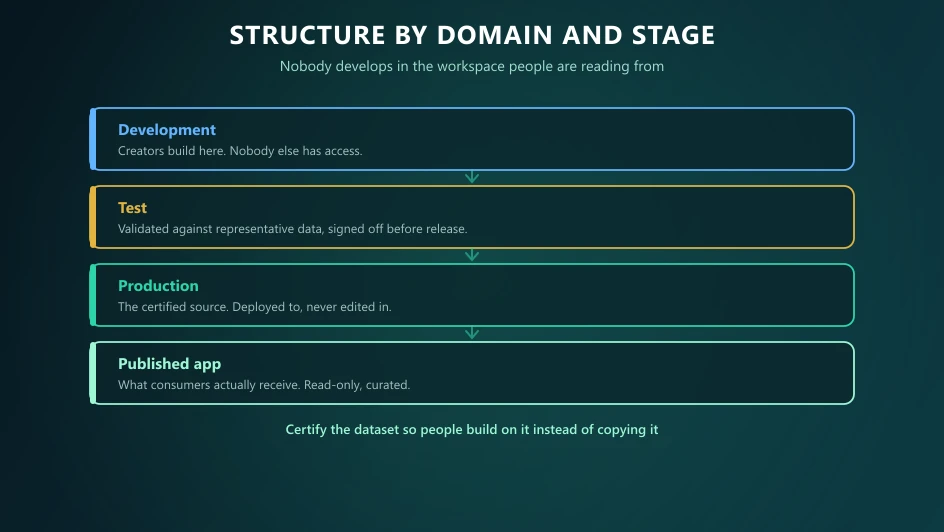 STRUCTURE BY DOMAIN AND STAGE

Nobody develops in the workspace people are reading from

Development
Creators build here. Nobody else has access.

Test
Validated against representative data, signed off before release.

Production
The certified source. Deployed to, never edited in.

Published app
What consumers actually receive. Read-only, curated.

Certify the dataset so people build on it instead of copying it